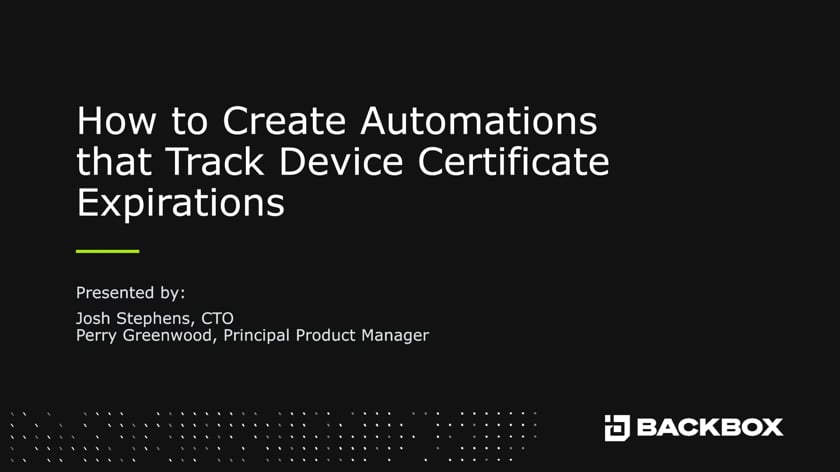 How to Create Automations that Track Device Certificate Expirations

Presented by:

Josh Stephens, CTO
Perry Greenwood, Principal Product Manager

BACKBOX